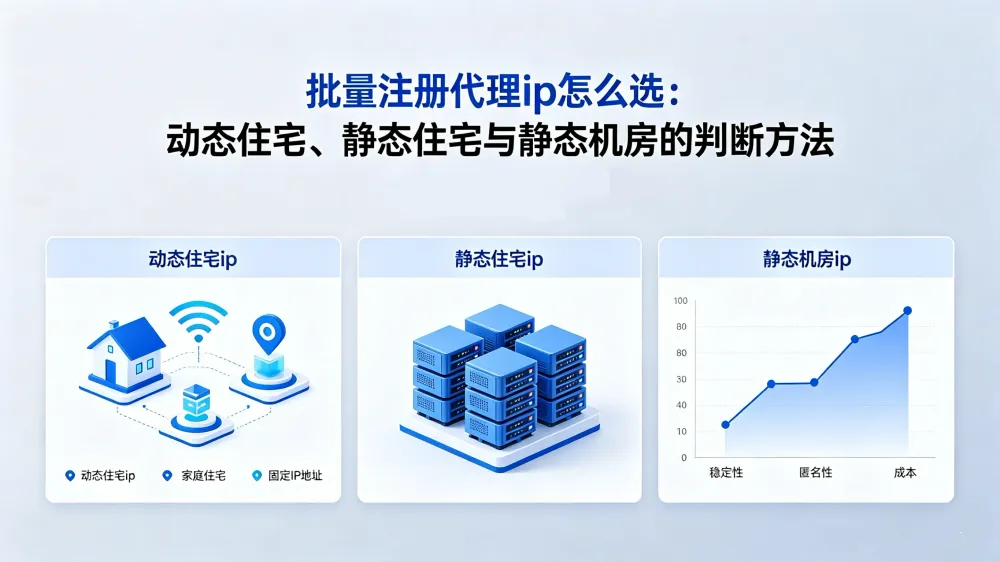 批量注册代理ip怎么选：
动态住宅、静态住宅与静态机房的判断方法

动态住宅ip

动态住宅ip　家庭住宅　固定IP地址

静态住宅ip

静态机房ip

100
80
60
30
40
10
0

稳定性　匿名性　成本